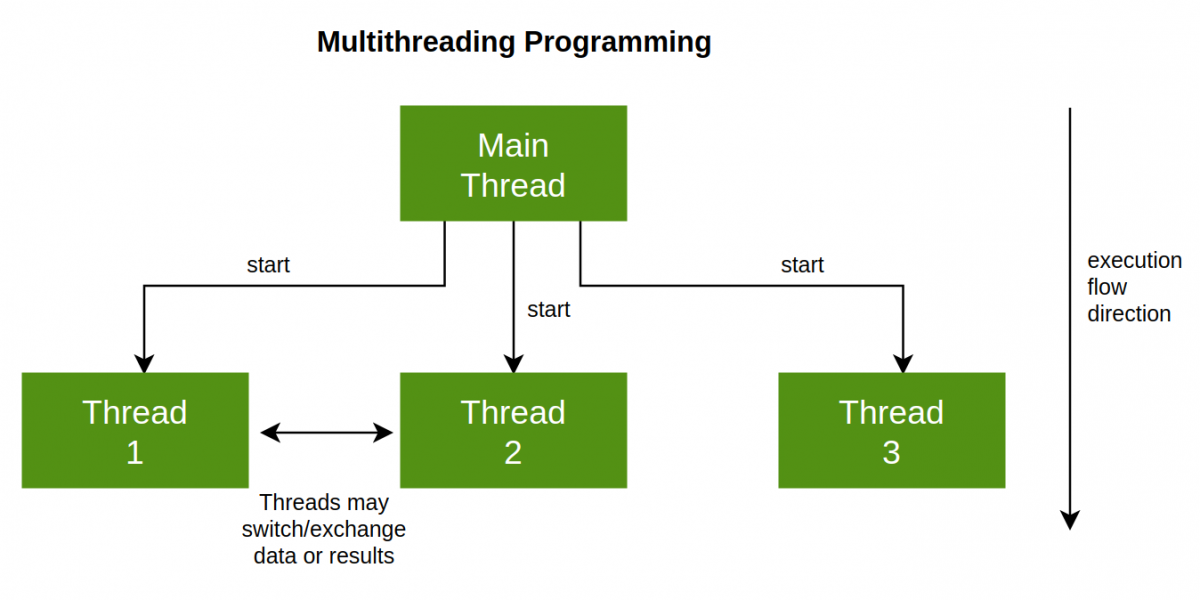 Multithreading Programming

Main Thread

start

start

start

execution flow direction

Thread 1

Thread 2

Thread 3

Threads may switch/exchange data or results